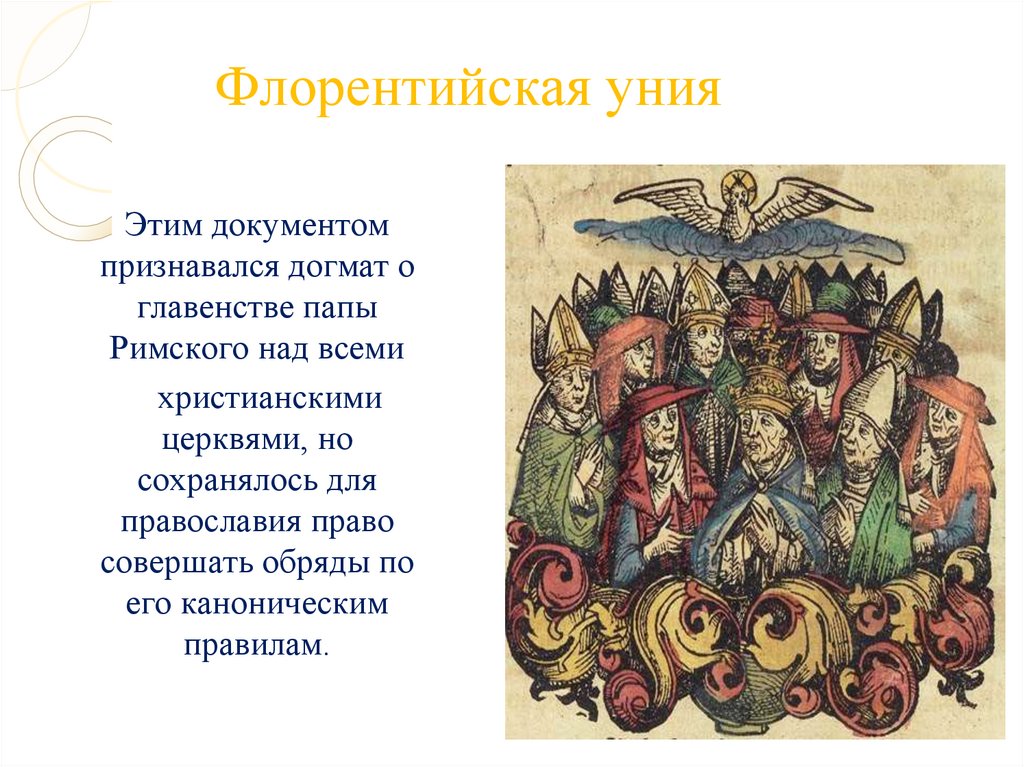 Флорентийская уния

Этим документом признавался догмат о главенстве папы Римского над всеми христианскими церквями, но сохранялось для православия право совершать обряды по его каноническим правилам.